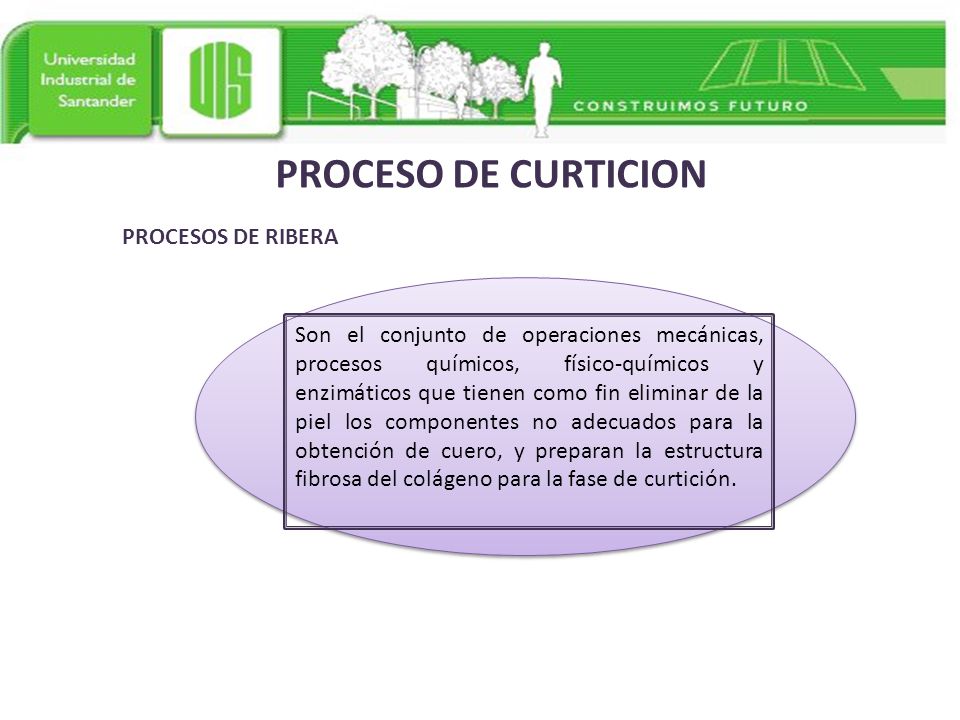 Universidad Industrial de Santander

UIS

CONSTRUIMOS FUTURO

PROCESO DE CURTICION

PROCESOS DE RIBERA

Son el conjunto de operaciones mecánicas, procesos químicos, físico-químicos y enzimáticos que tienen como fin eliminar de la piel los componentes no adecuados para la obtención de cuero, y preparan la estructura fibrosa del colágeno para la fase de curtición.